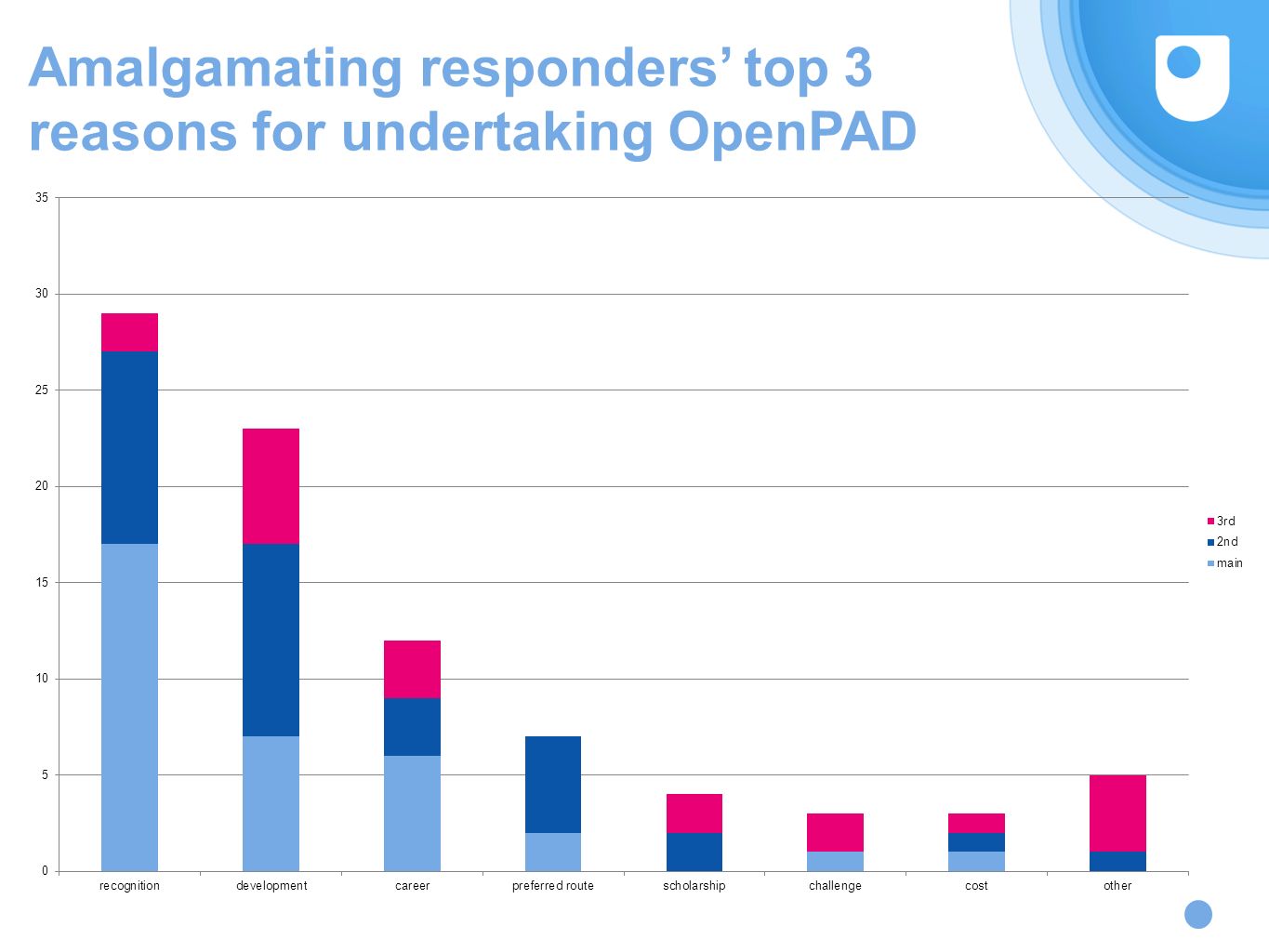 Amalgamating responders' top 3 reasons for undertaking OpenPAD

35
30
25
20
15
10
5
0

recognition
development
career
preferred route
scholarship
challenge
cost
other

3rd
2nd
main